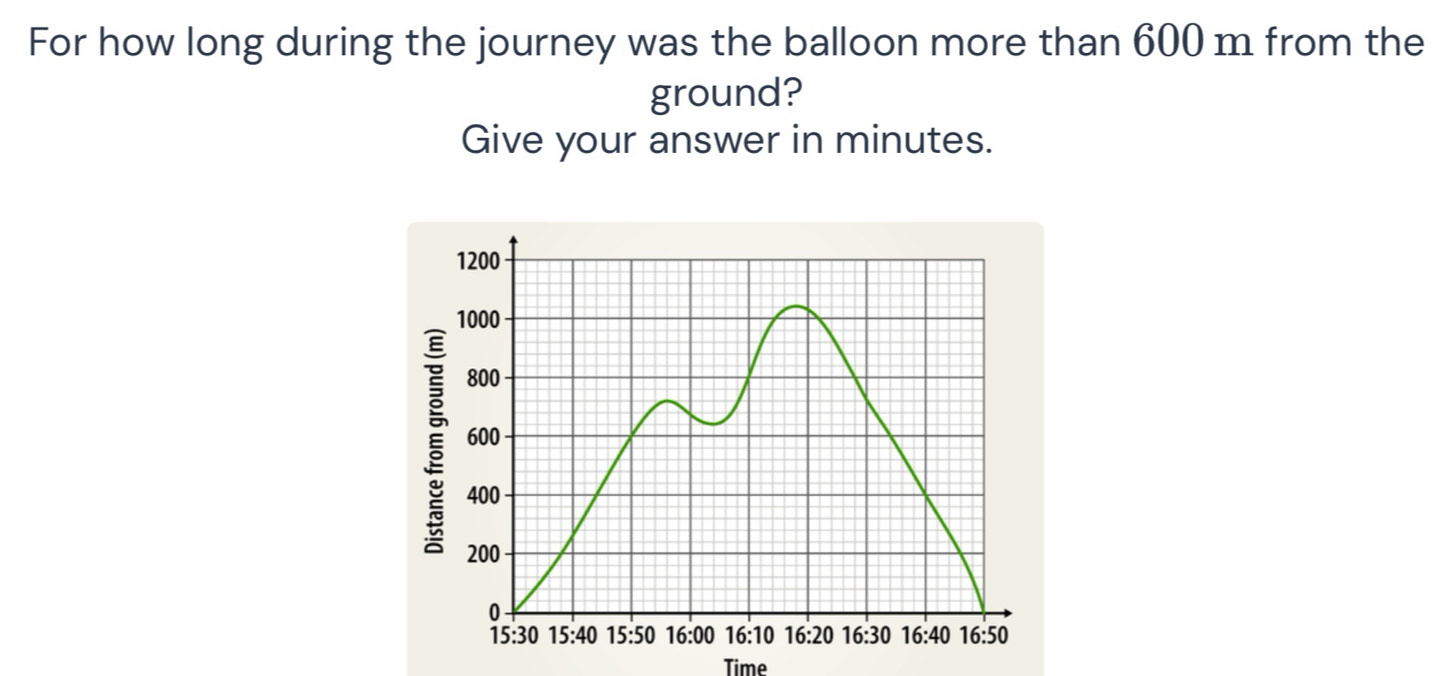 For how long during the journey was the balloon more than $600$ m from the ground?
Give your answer in minutes.

1200
1000
800
600
400
200
0
Distance from ground (m)
15:30 15:40 15:50 16:00 16:10 16:20 16:30 16:40 16:50
Time